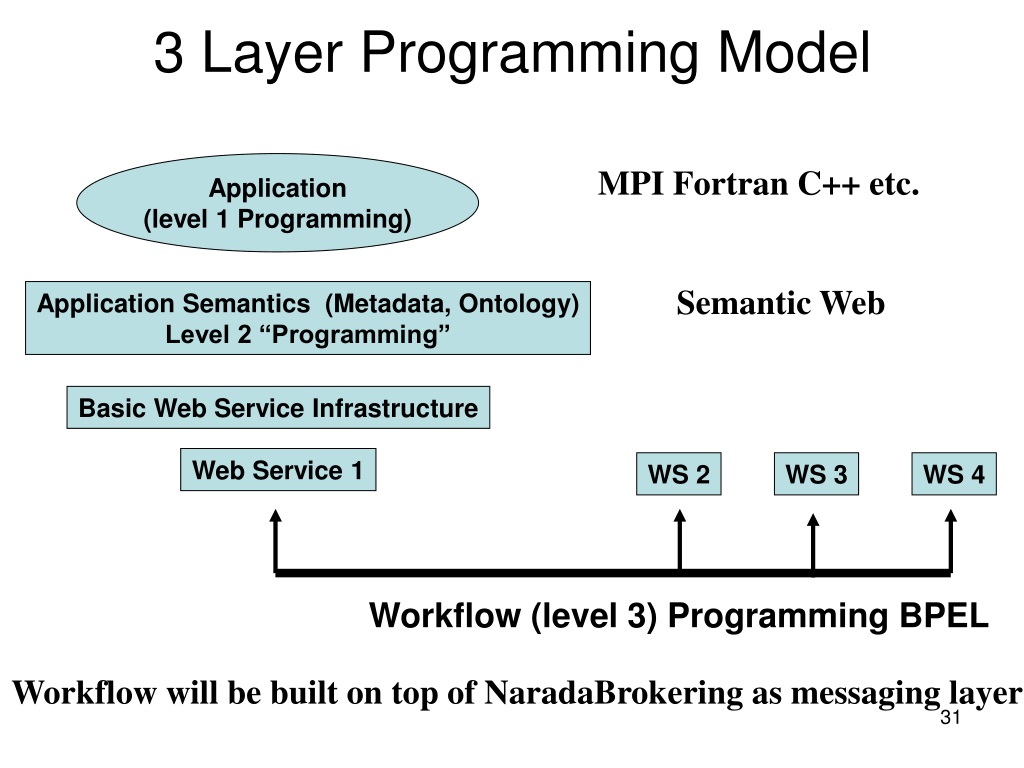 3 Layer Programming Model

Application
(level 1 Programming)

MPI Fortran C++ etc.

Application Semantics (Metadata, Ontology)
Level 2 “Programming”

Semantic Web

Basic Web Service Infrastructure

Web Service 1

WS 2

WS 3

WS 4

Workflow (level 3) Programming BPEL

Workflow will be built on top of NaradaBrokering as messaging layer

31